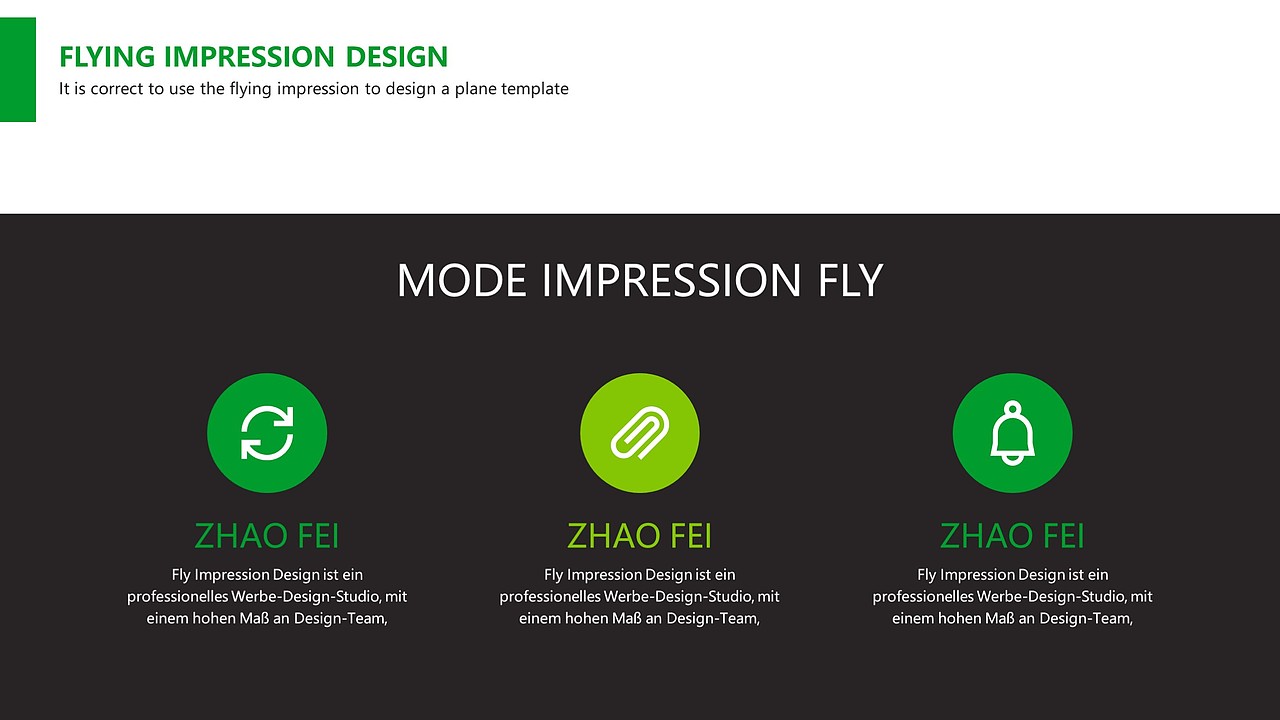 FLYING IMPRESSION DESIGN
It is correct to use the flying impression to design a plane template

MODE IMPRESSION FLY

ZHAO FEI
Fly Impression Design ist ein professionelles Werbe-Design-Studio, mit einem hohen Maß an Design-Team,

ZHAO FEI
Fly Impression Design ist ein professionelles Werbe-Design-Studio, mit einem hohen Maß an Design-Team,

ZHAO FEI
Fly Impression Design ist ein professionelles Werbe-Design-Studio, mit einem hohen Maß an Design-Team,